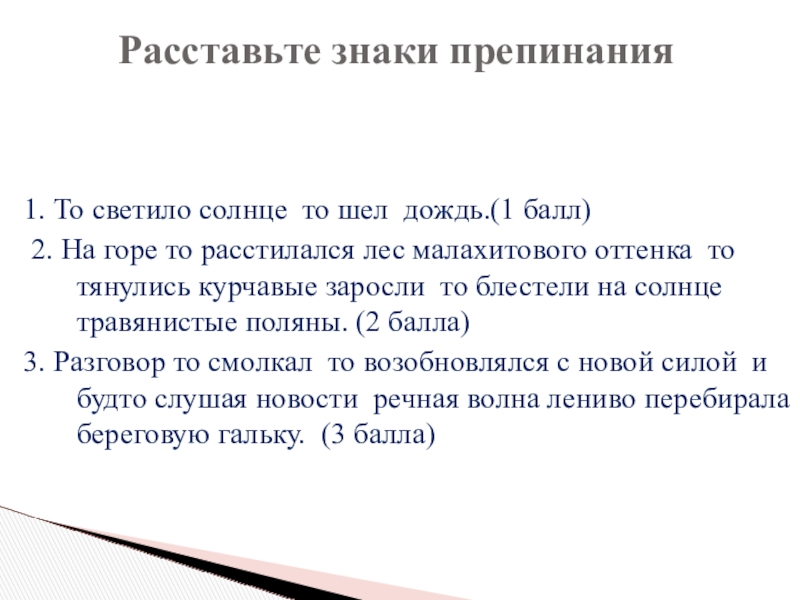 Расставьте знаки препинания

1. То светило солнце то шел дождь.(1 балл)

2. На горе то расстилался лес малахитового оттенка то тянулись курчавые заросли то блестели на солнце травянистые поляны. (2 балла)

3. Разговор то смолкал то возобновлялся с новой силой и будто слушая новости речная волна лениво перебирала береговую гальку. (3 балла)